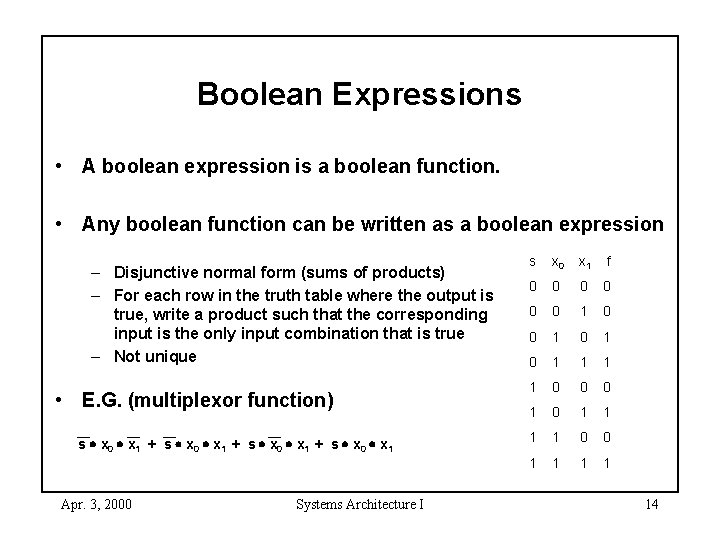 Boolean Expressions

• A boolean expression is a boolean function.

• Any boolean function can be written as a boolean expression

– Disjunctive normal form (sums of products)
– For each row in the truth table where the output is true, write a product such that the corresponding input is the only input combination that is true
– Not unique

| s | $x_0$ | $x_1$ | f |
|---|---|---|---|
| 0 | 0 | 0 | 0 |
| 0 | 0 | 1 | 0 |
| 0 | 1 | 0 | 1 |
| 0 | 1 | 1 | 1 |
| 1 | 0 | 0 | 0 |
| 1 | 0 | 1 | 1 |
| 1 | 1 | 0 | 0 |
| 1 | 1 | 1 | 1 |

• E.G. (multiplexor function)

$\overline{s} \bullet x_0 \bullet \overline{x_1} + \overline{s} \bullet x_0 \bullet x_1 + s \bullet \overline{x_0} \bullet x_1 + s \bullet x_0 \bullet x_1$

Apr. 3, 2000 Systems Architecture I 14